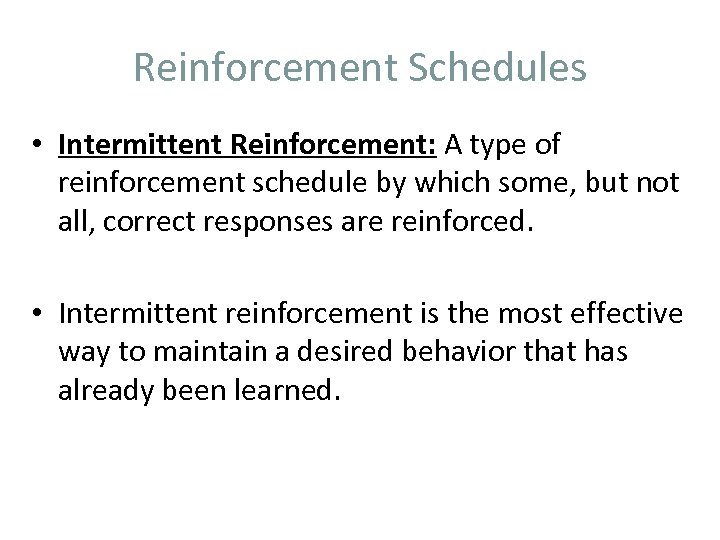 Reinforcement Schedules

• Intermittent Reinforcement: A type of reinforcement schedule by which some, but not all, correct responses are reinforced.

• Intermittent reinforcement is the most effective way to maintain a desired behavior that has already been learned.